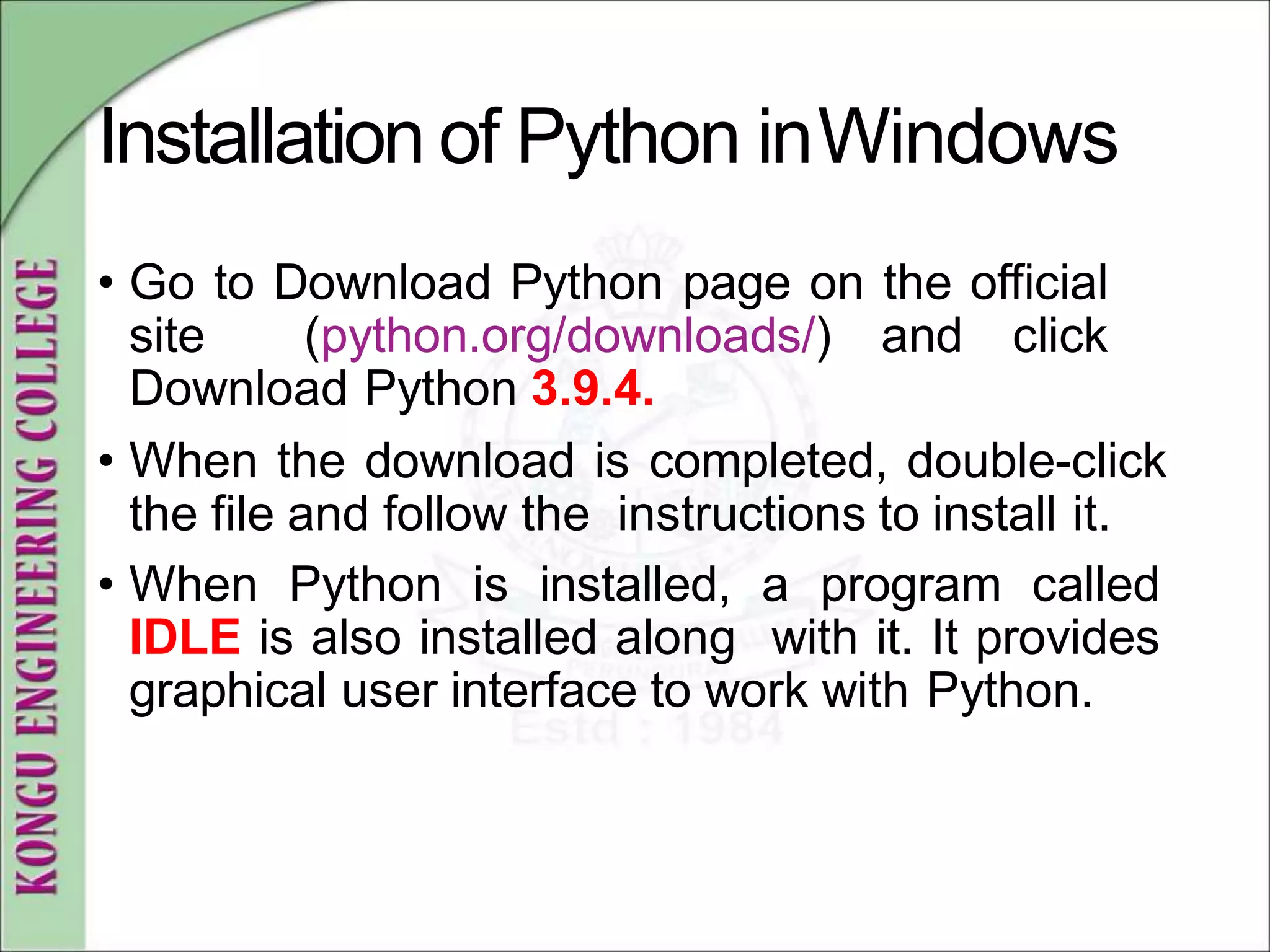 KONGU ENGINEERING COLLEGE

Installation of Python in Windows

• Go to Download Python page on the official site (python.org/downloads/) and click Download Python 3.9.4.

• When the download is completed, double-click the file and follow the instructions to install it.

• When Python is installed, a program called IDLE is also installed along with it. It provides graphical user interface to work with Python.

Estd : 1984